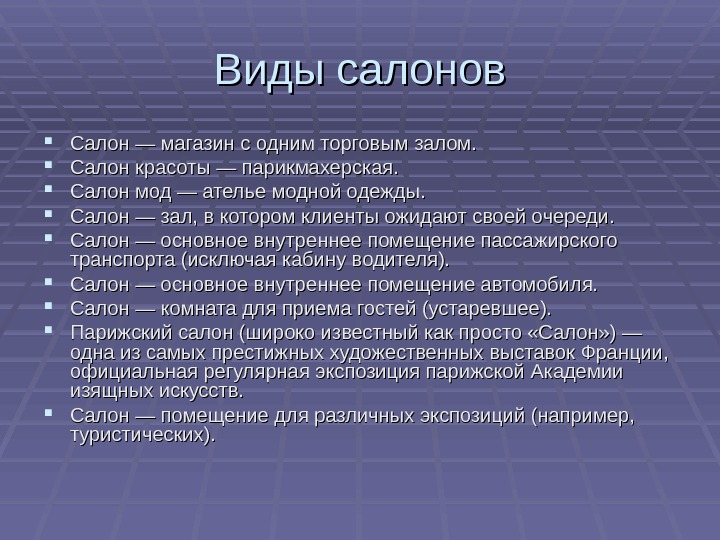 Виды салонов

- Салон — магазин с одним торговым залом.
- Салон красоты — парикмахерская.
- Салон мод — ателье модной одежды.
- Салон — зал, в котором клиенты ожидают своей очереди.
- Салон — основное внутреннее помещение пассажирского транспорта (исключая кабину водителя).
- Салон — основное внутреннее помещение автомобиля.
- Салон — комната для приема гостей (устаревшее).
- Парижский салон (широко известный как просто «Салон») — одна из самых престижных художественных выставок Франции, официальная регулярная экспозиция парижской Академии изящных искусств.
- Салон — помещение для различных экспозиций (например, туристических).